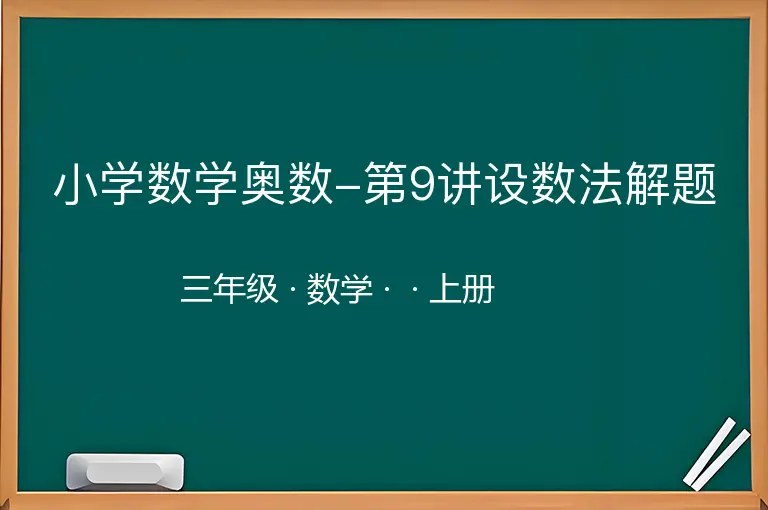 小学数学奥数–第9讲设数法解题

三年级 · 数学 · · 上册